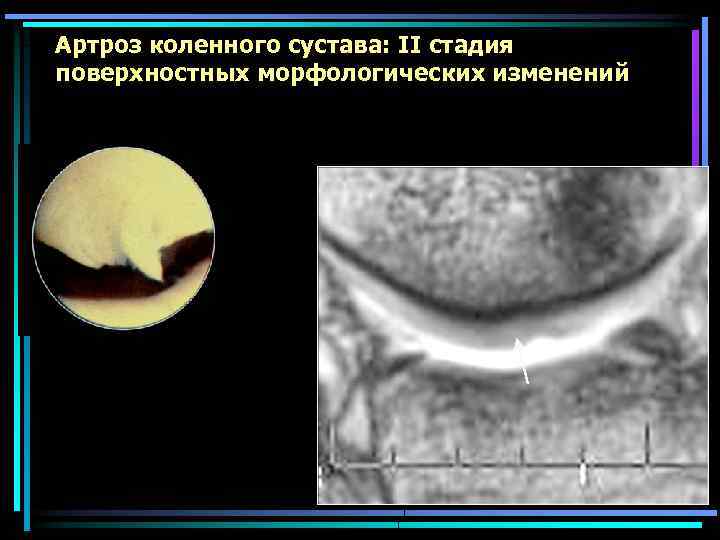 Артроз коленного сустава: II стадия поверхностных морфологических изменений